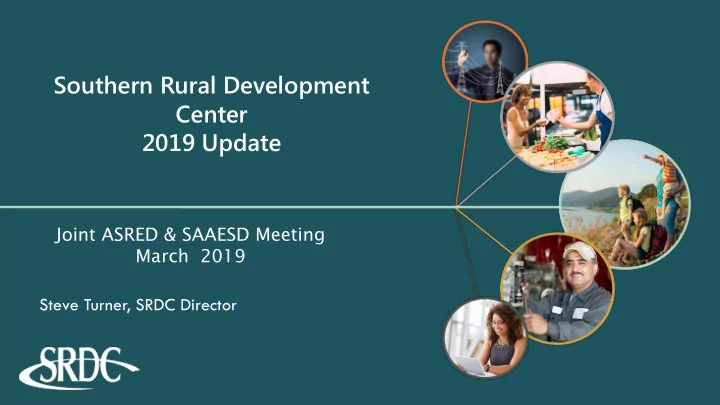 Southern Rural Development Center
2019 Update

Joint ASRED & SAAESD Meeting
March 2019

Steve Turner, SRDC Director

SRDC